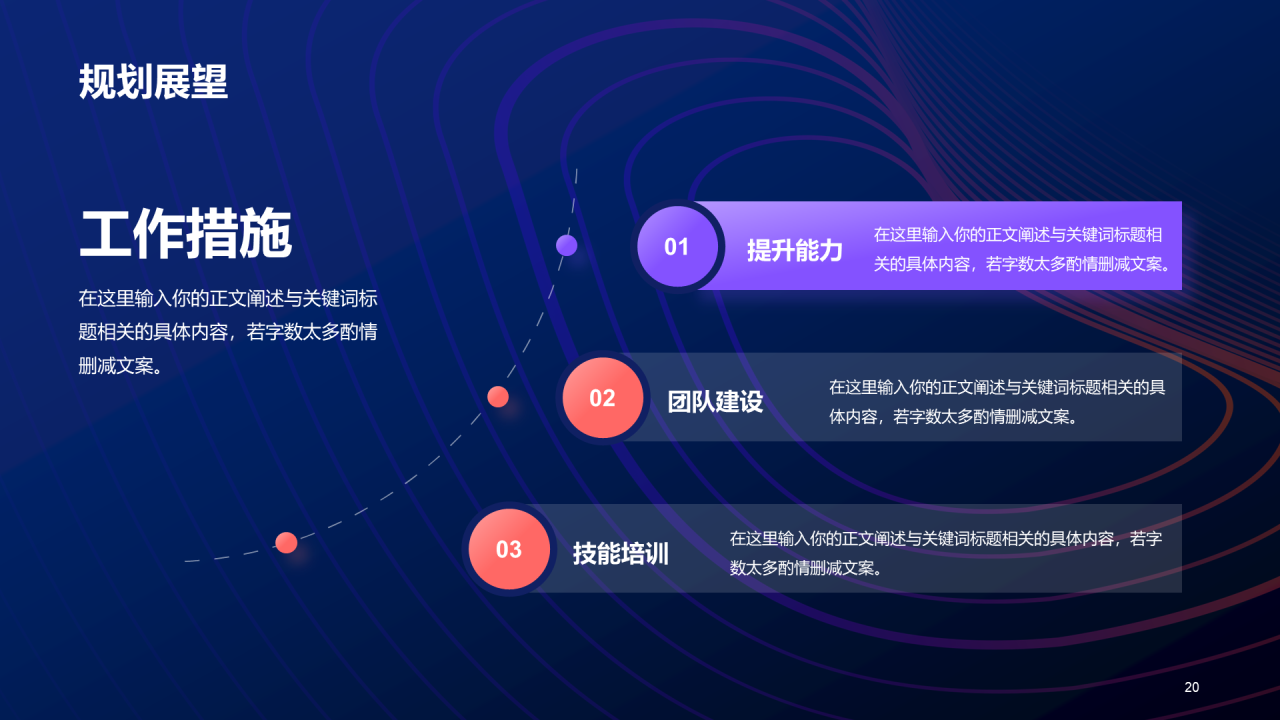 规划展望

工作措施

在这里输入你的正文阐述与关键词标题相关的具体内容，若字数太多酌情删减文案。

01 提升能力 在这里输入你的正文阐述与关键词标题相关的具体内容，若字数太多酌情删减文案。

02 团队建设 在这里输入你的正文阐述与关键词标题相关的具体内容，若字数太多酌情删减文案。

03 技能培训 在这里输入你的正文阐述与关键词标题相关的具体内容，若字数太多酌情删减文案。

20